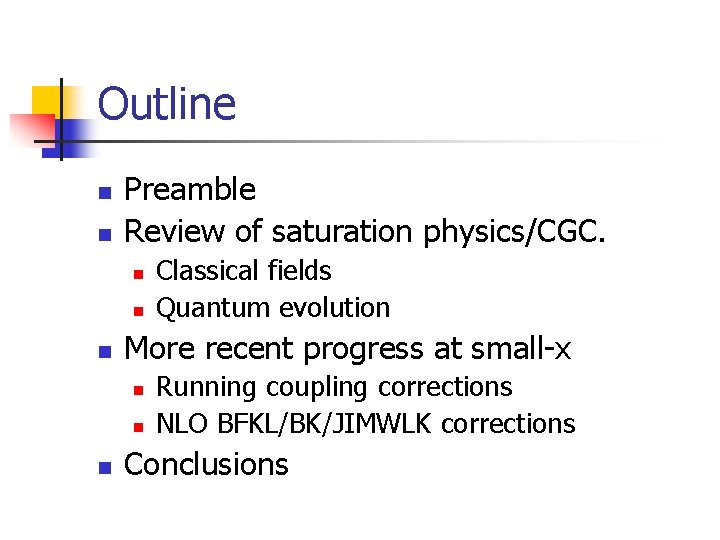 Outline

- Preamble
- Review of saturation physics/CGC.
  - Classical fields
  - Quantum evolution
- More recent progress at small-x
  - Running coupling corrections
  - NLO BFKL/BK/JIMWLK corrections
- Conclusions